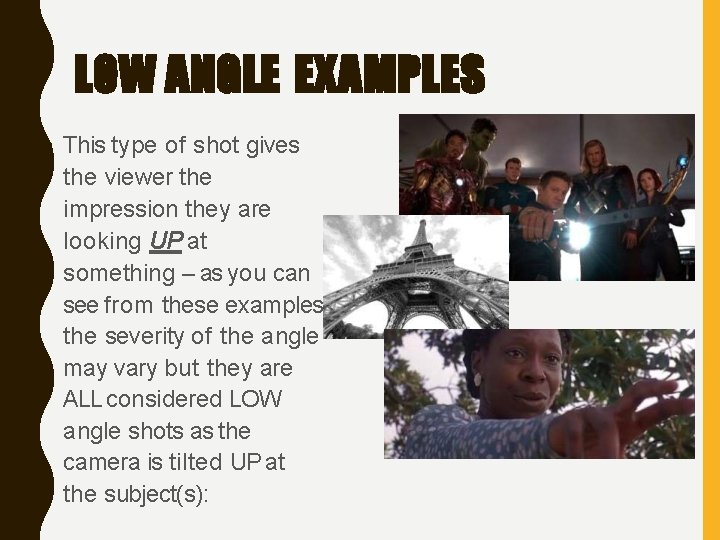 LOW ANGLE EXAMPLES

This type of shot gives the viewer the impression they are looking UP at something – as you can see from these examples the severity of the angle may vary but they are ALL considered LOW angle shots as the camera is tilted UP at the subject(s):